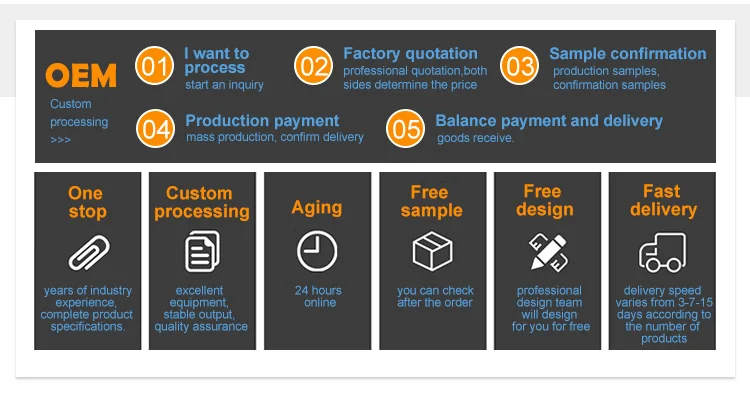 OEM
Custom processing >>>

01 I want to process
start an inquiry

02 Factory quotation
professional quotation,both sides determine the price

03 Sample confirmation
production samples, confirmation samples

04 Production payment
mass production, confirm delivery

05 Balance payment and delivery
goods receive.

One stop
years of industry experience, complete product specifications.

Custom processing
excellent equipment, stable output, quality assurance

Aging
24 hours online

Free sample
you can check after the order

Free design
professional design team will design for you for free

Fast delivery
delivery speed varies from 3-7-15 days according to the number of products